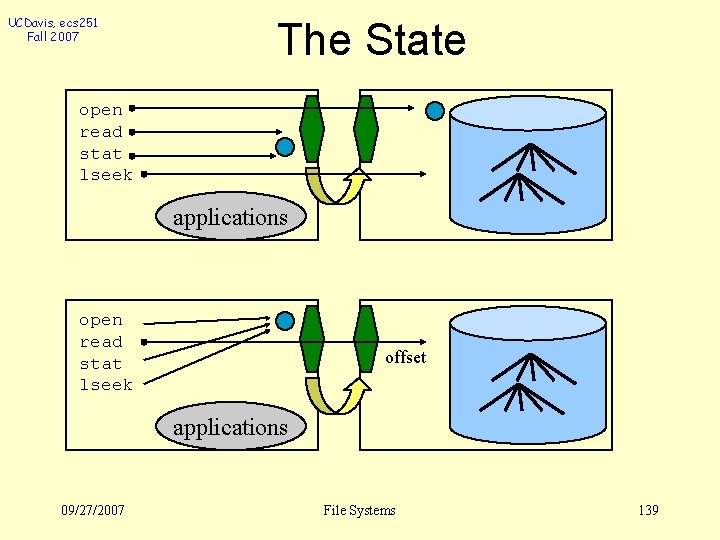 UCDavis, ecs251
Fall 2007

The State

open
read
stat
lseek

applications

open
read
stat
lseek

offset

applications

09/27/2007

File Systems

139